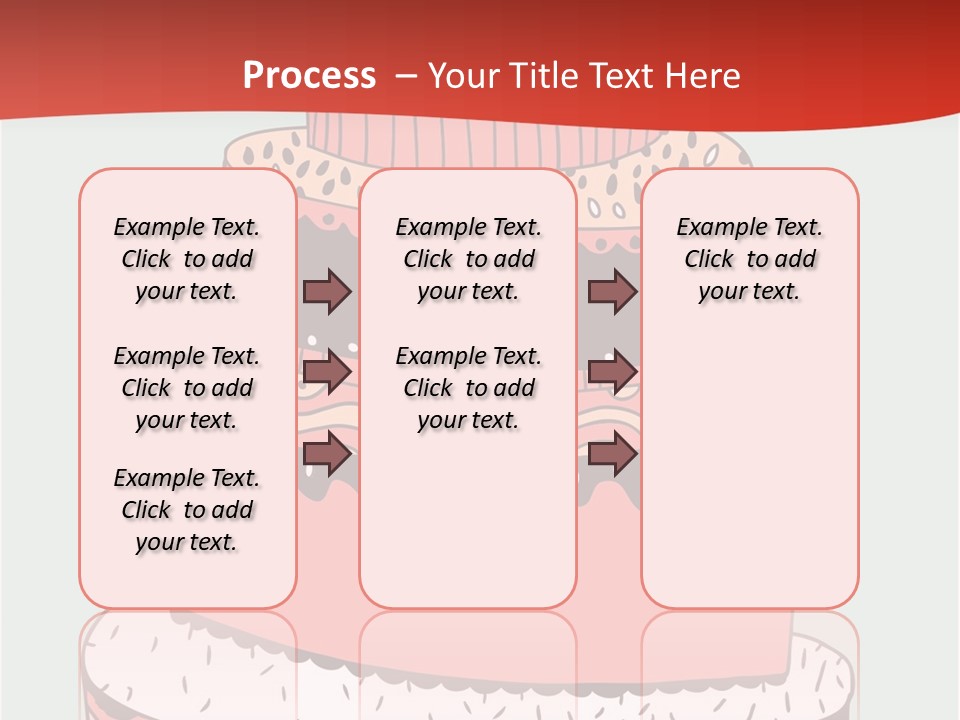 Process – Your Title Text Here

Example Text. Click to add your text.

Example Text. Click to add your text.

Example Text. Click to add your text.

Example Text. Click to add your text.

Example Text. Click to add your text.

Example Text. Click to add your text.